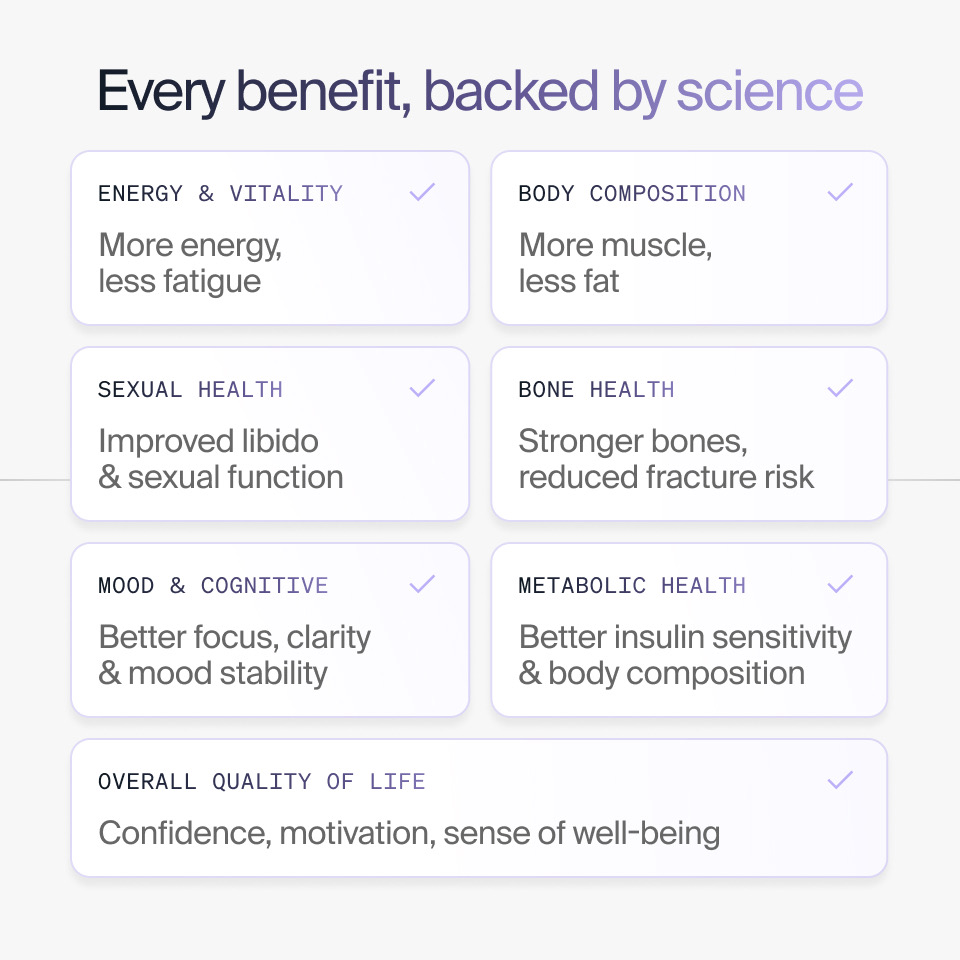 Every benefit, backed by science

ENERGY & VITALITY

More energy, less fatigue

BODY COMPOSITION

More muscle, less fat

SEXUAL HEALTH

Improved libido & sexual function

BONE HEALTH

Stronger bones, reduced fracture risk

MOOD & COGNITIVE

Better focus, clarity & mood stability

METABOLIC HEALTH

Better insulin sensitivity & body composition

OVERALL QUALITY OF LIFE

Confidence, motivation, sense of well-being